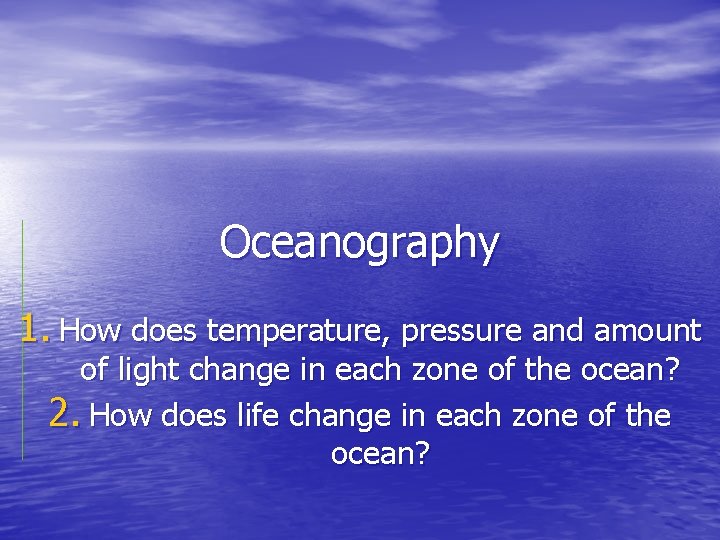 Oceanography

1. How does temperature, pressure and amount of light change in each zone of the ocean?

2. How does life change in each zone of the ocean?